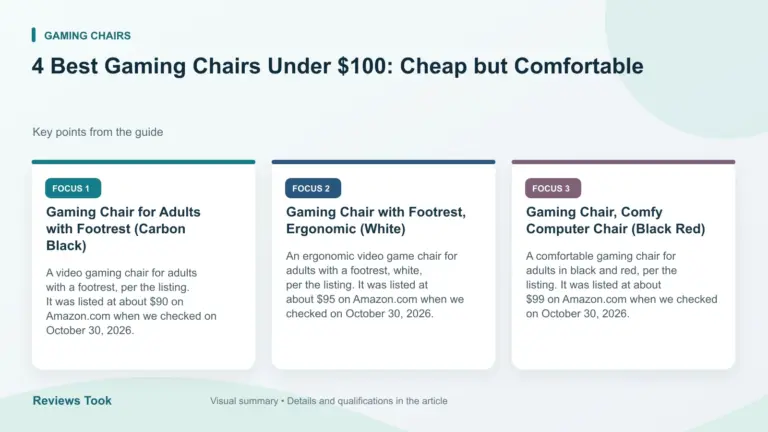 GAMING CHAIRS

4 Best Gaming Chairs Under $100: Cheap but Comfortable

Key points from the guide

FOCUS 1

Gaming Chair for Adults with Footrest (Carbon Black)

A video gaming chair for adults with a footrest, per the listing. It was listed at about $90 on Amazon.com when we checked on October 30, 2026.

FOCUS 2

Gaming Chair with Footrest, Ergonomic (White)

An ergonomic video game chair for adults with a footrest, white, per the listing. It was listed at about $95 on Amazon.com when we checked on October 30, 2026.

FOCUS 3

Gaming Chair, Comfy Computer Chair (Black Red)

A comfortable gaming chair for adults in black and red, per the listing. It was listed at about $99 on Amazon.com when we checked on October 30, 2026.

Reviews Took

Visual summary • Details and qualifications in the article